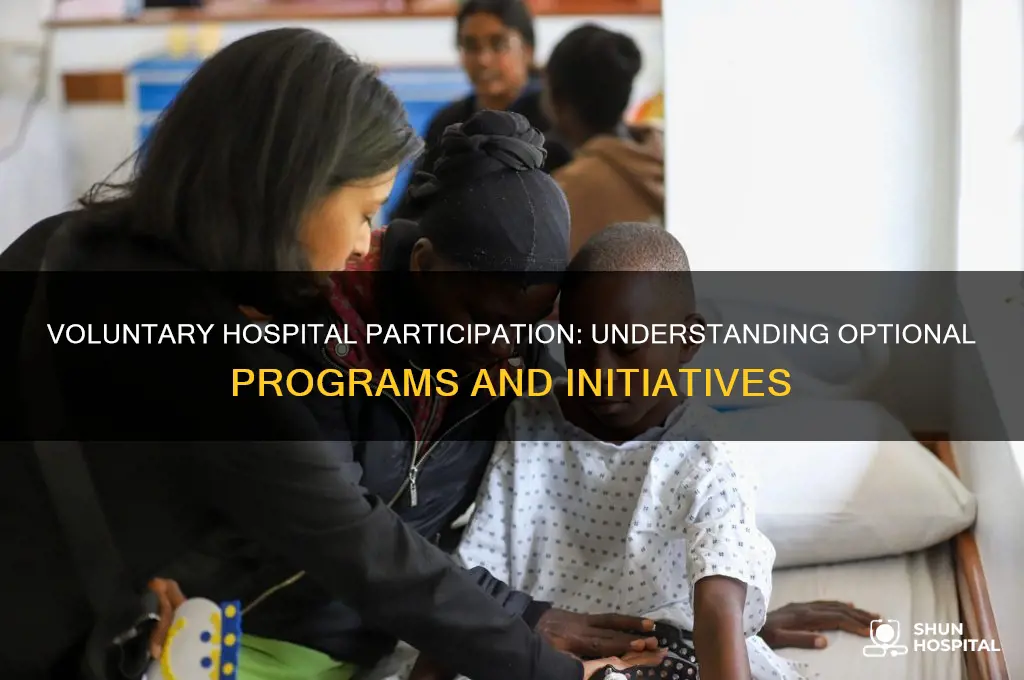 VOLUNTARY HOSPITAL PARTICIPATION: UNDERSTANDING OPTIONAL PROGRAMS AND INITIATIVES

SHUN HOSPITAL